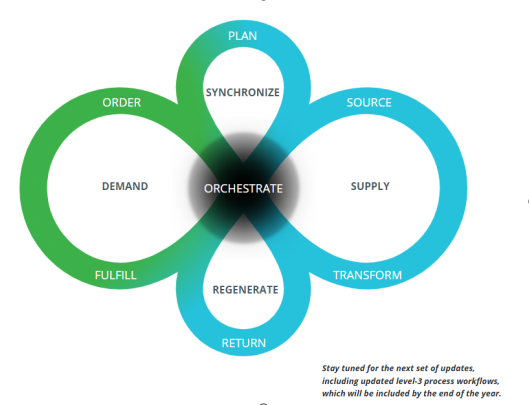 PLAN

SYNCHRONIZE

ORDER

SOURCE

DEMAND

ORCHESTRATE

SUPPLY

FULFILL

TRANSFORM

REGENERATE

RETURN

Stay tuned for the next set of updates, including updated level-3 process workflows, which will be included by the end of the year.